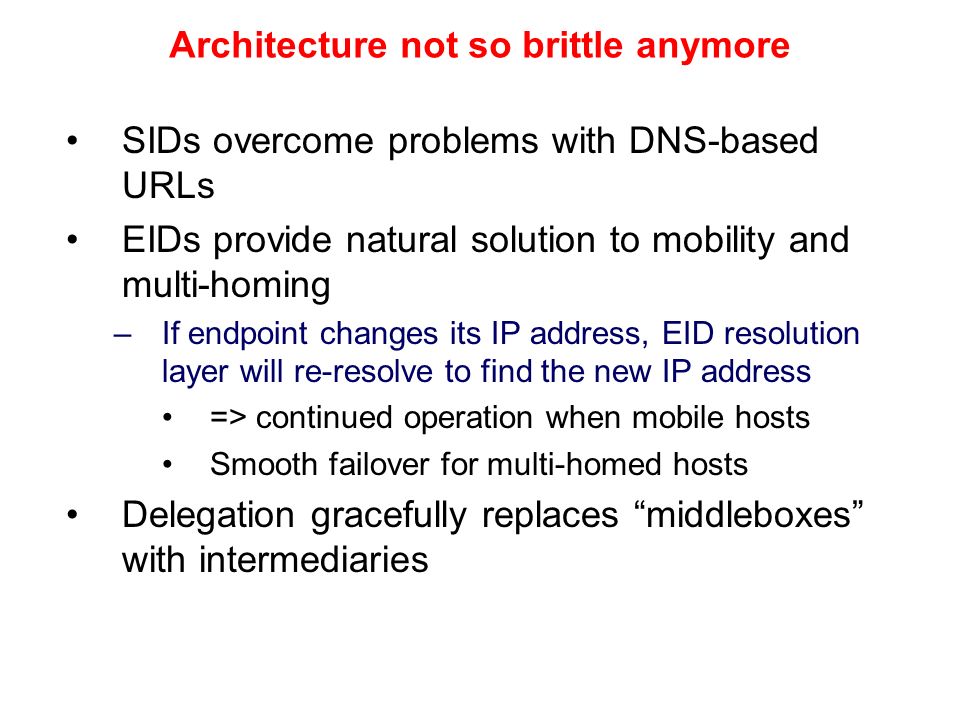 Architecture not so brittle anymore

• SIDs overcome problems with DNS-based URLs

• EIDs provide natural solution to mobility and multi-homing

– If endpoint changes its IP address, EID resolution layer will re-resolve to find the new IP address

• => continued operation when mobile hosts

• Smooth failover for multi-homed hosts

• Delegation gracefully replaces “middleboxes” with intermediaries